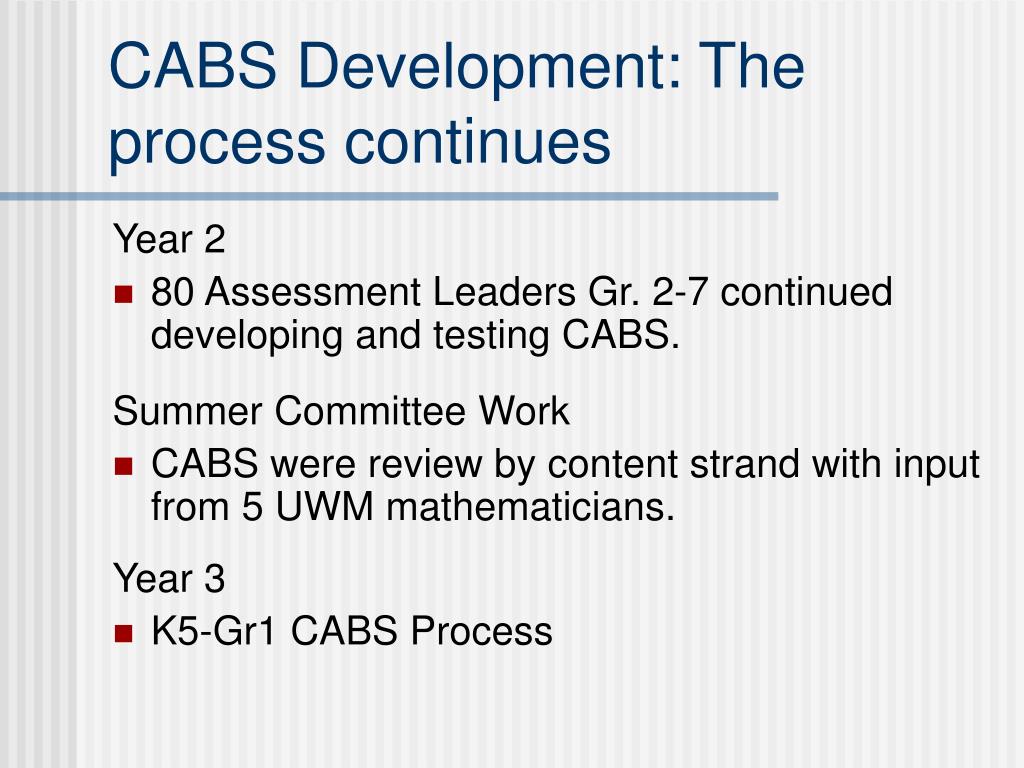 CABS Development: The process continues

Year 2

- 80 Assessment Leaders Gr. 2-7 continued developing and testing CABS.

Summer Committee Work

- CABS were review by content strand with input from 5 UWM mathematicians.

Year 3

- K5-Gr1 CABS Process